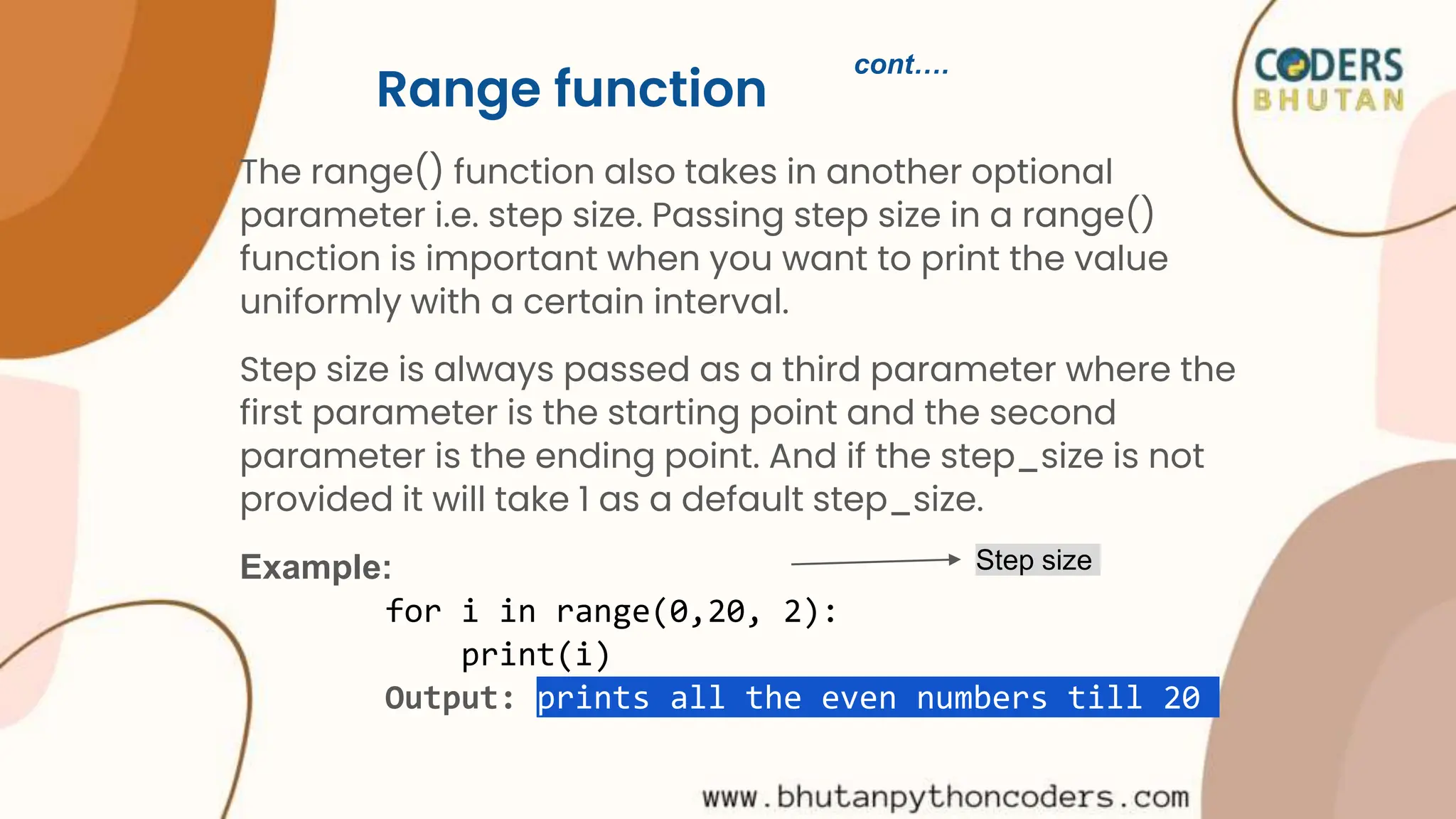 Range function

cont....

CODERS BHUTAN

The range() function also takes in another optional parameter i.e. step size. Passing step size in a range() function is important when you want to print the value uniformly with a certain interval.

Step size is always passed as a third parameter where the first parameter is the starting point and the second parameter is the ending point. And if the step_size is not provided it will take 1 as a default step_size.

Example:

Step size

for i in range(0,20, 2):
    print(i)
Output: prints all the even numbers till 20

www.bhutanpythoncoders.com